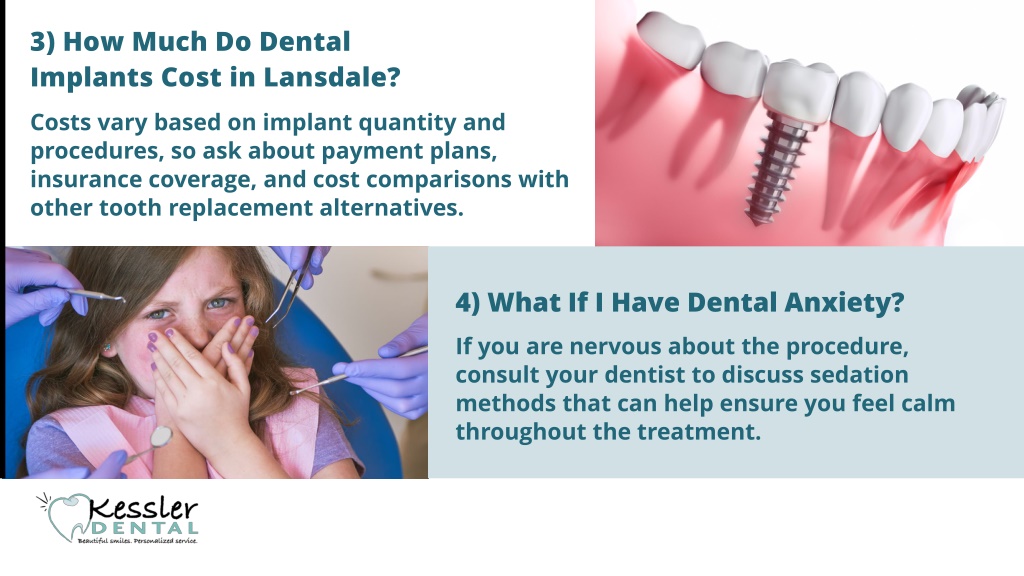 3) How Much Do Dental Implants Cost in Lansdale?

Costs vary based on implant quantity and procedures, so ask about payment plans, insurance coverage, and cost comparisons with other tooth replacement alternatives.

4) What If I Have Dental Anxiety?

If you are nervous about the procedure, consult your dentist to discuss sedation methods that can help ensure you feel calm throughout the treatment.

Kessler DENTAL
Beautiful smiles. Personalized service.